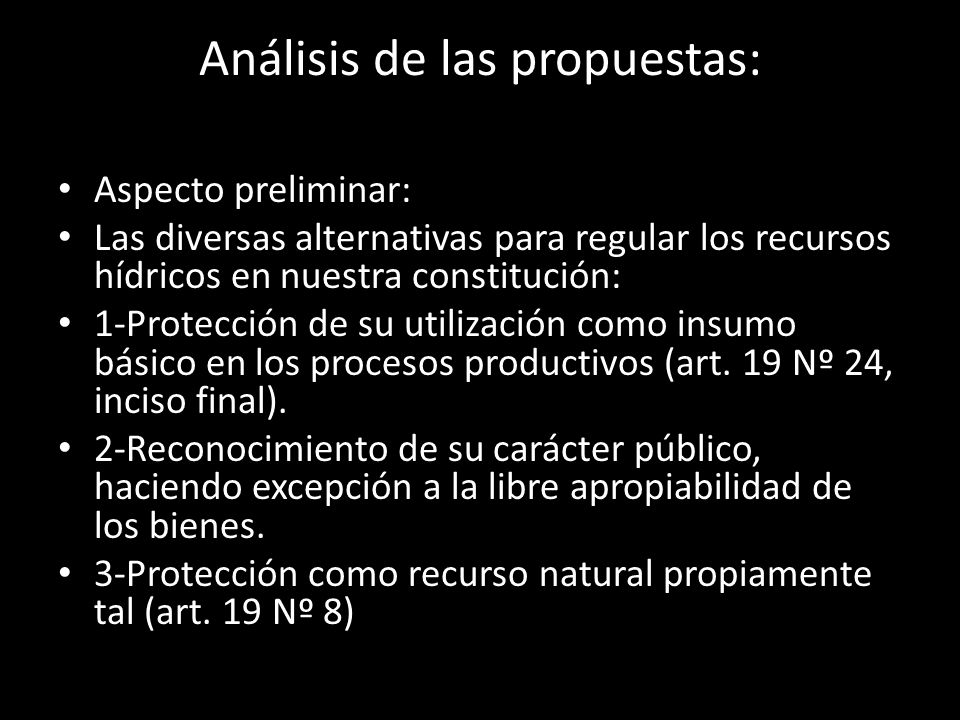 Análisis de las propuestas:

• Aspecto preliminar:
• Las diversas alternativas para regular los recursos hídricos en nuestra constitución:
• 1-Protección de su utilización como insumo básico en los procesos productivos (art. 19 Nº 24, inciso final).
• 2-Reconocimiento de su carácter público, haciendo excepción a la libre apropiabilidad de los bienes.
• 3-Protección como recurso natural propiamente tal (art. 19 Nº 8)